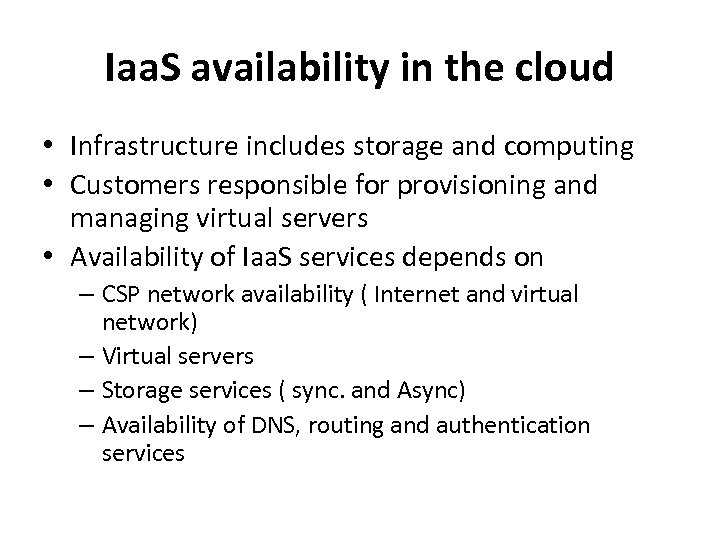 IaaS availability in the cloud

• Infrastructure includes storage and computing
• Customers responsible for provisioning and managing virtual servers
• Availability of IaaS services depends on
– CSP network availability ( Internet and virtual network)
– Virtual servers
– Storage services ( sync. and Async)
– Availability of DNS, routing and authentication services